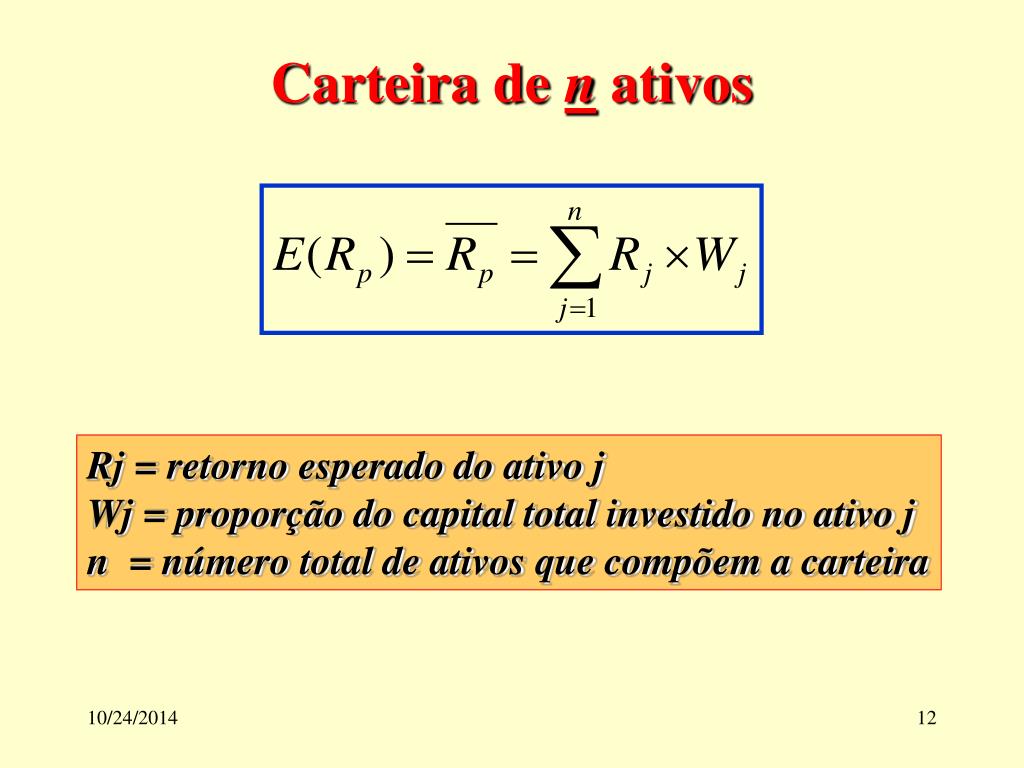 Carteira de n ativos

$E(R_p) = \overline{R_p} = \sum_{j=1}^{n} R_j \times W_j$

Rj = retorno esperado do ativo j
Wj = proporção do capital total investido no ativo j
n = número total de ativos que compõem a carteira

10/24/2014

12